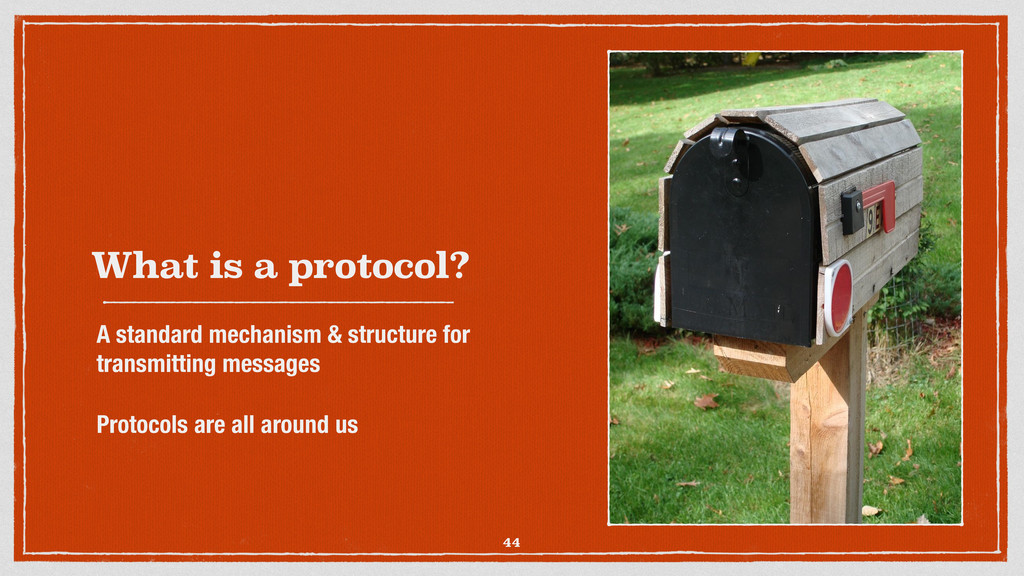 What is a protocol?

A standard mechanism & structure for transmitting messages

Protocols are all around us

95

44